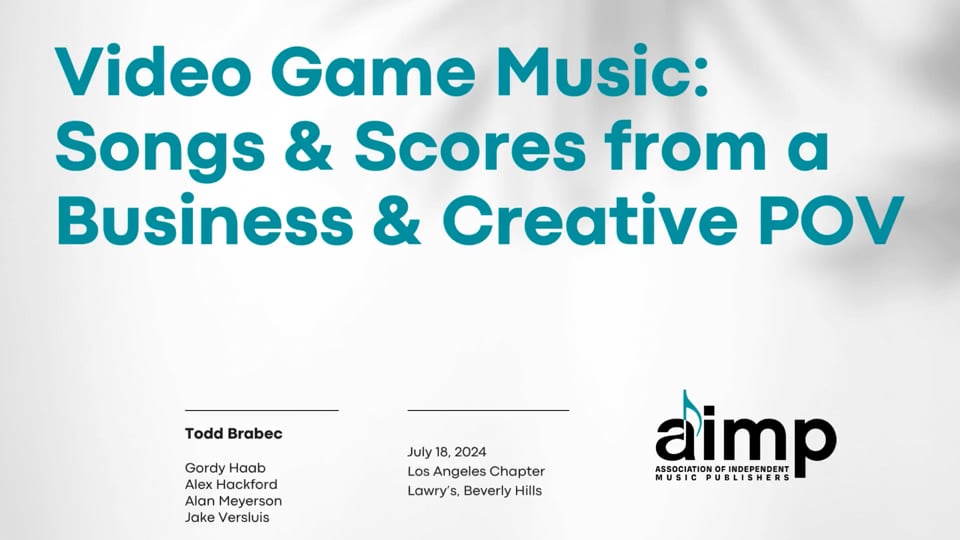 Video Game Music: Songs & Scores from a Business & Creative POV

Todd Brabec

Gordy Haab
Alex Hackford
Alan Meyerson
Jake Versluis

July 18, 2024
Los Angeles Chapter
Lawry's, Beverly Hills

aimp
ASSOCIATION OF INDEPENDENT MUSIC PUBLISHERS